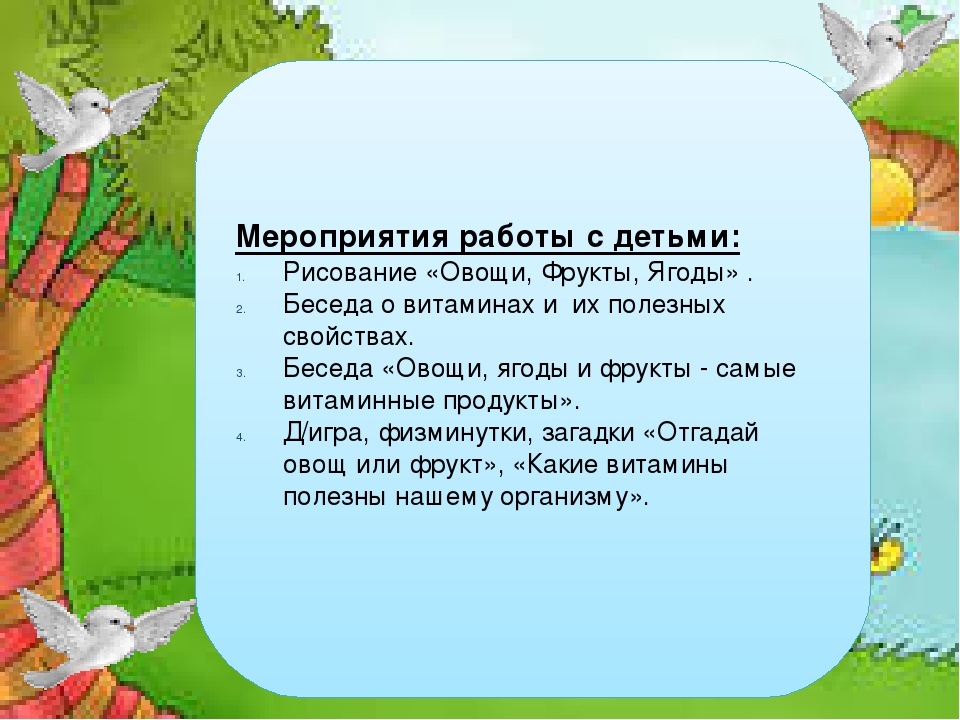 Мероприятия работы с детьми:

1. Рисование «Овощи, Фрукты, Ягоды» .
2. Беседа о витаминах и их полезных свойствах.
3. Беседа «Овощи, ягоды и фрукты - самые витаминные продукты».
4. Д/игра, физминутки, загадки «Отгадай овощ или фрукт», «Какие витамины полезны нашему организму».